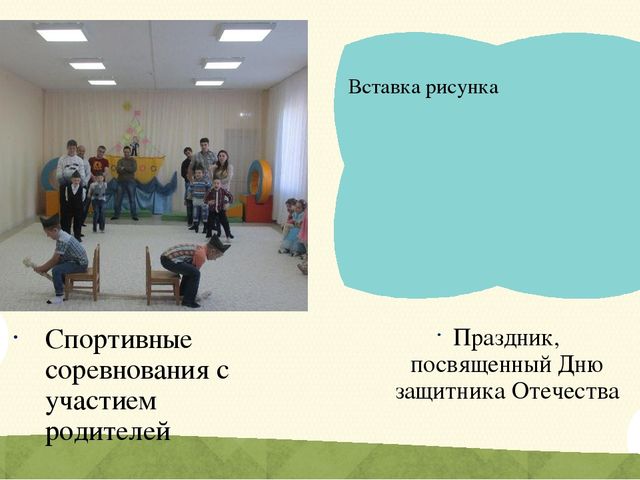 Вставка рисунка

· Спортивные соревнования с участием родителей

· Праздник, посвященный Дню защитника Отечества